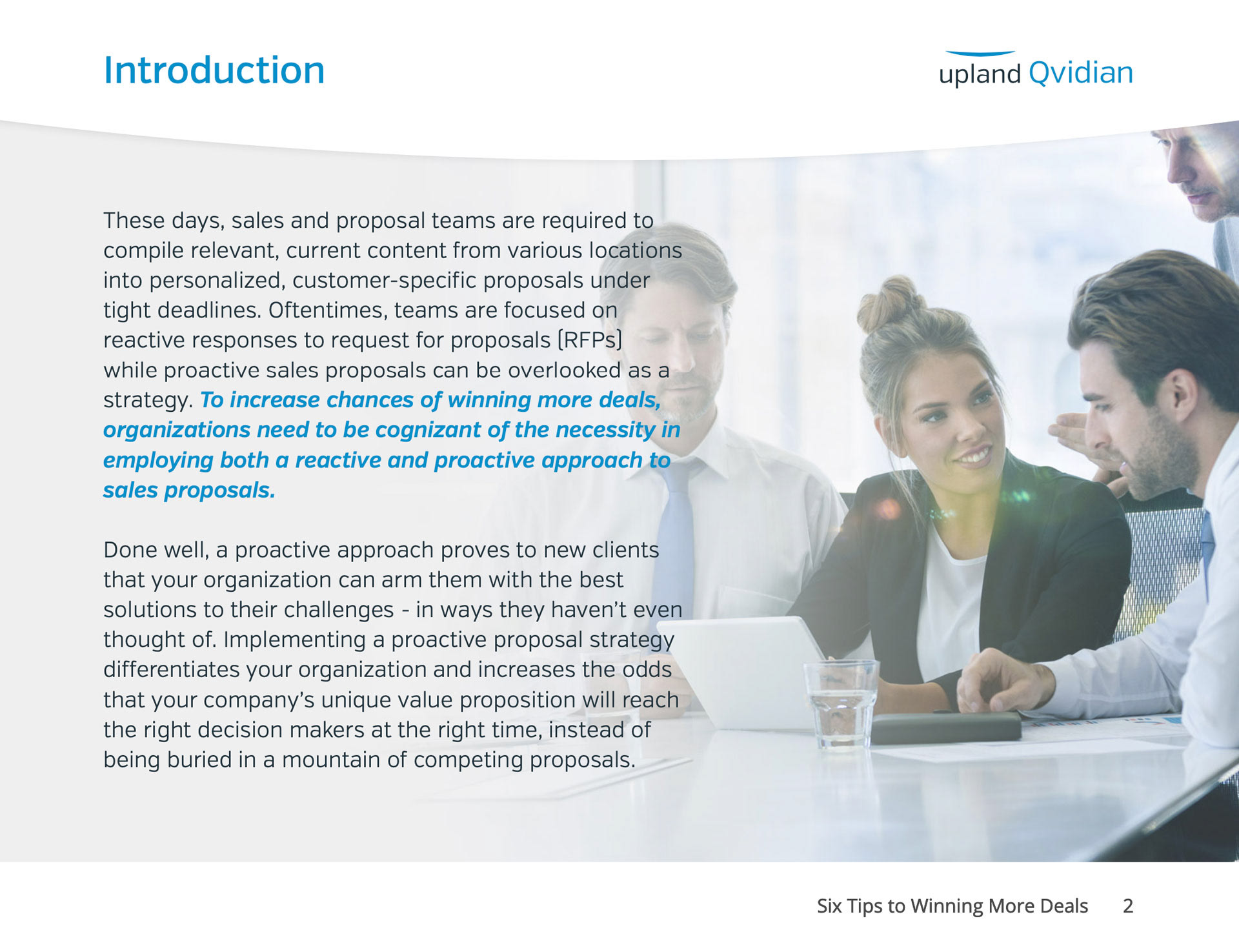 Introduction

upland Qvidian

These days, sales and proposal teams are required to compile relevant, current content from various locations into personalized, customer-specific proposals under tight deadlines. Oftentimes, teams are focused on reactive responses to request for proposals (RFPs) while proactive sales proposals can be overlooked as a strategy. To increase chances of winning more deals, organizations need to be cognizant of the necessity in employing both a reactive and proactive approach to sales proposals.

Done well, a proactive approach proves to new clients that your organization can arm them with the best solutions to their challenges - in ways they haven't even thought of. Implementing a proactive proposal strategy differentiates your organization and increases the odds that your company's unique value proposition will reach the right decision makers at the right time, instead of being buried in a mountain of competing proposals.

Six Tips to Winning More Deals 2